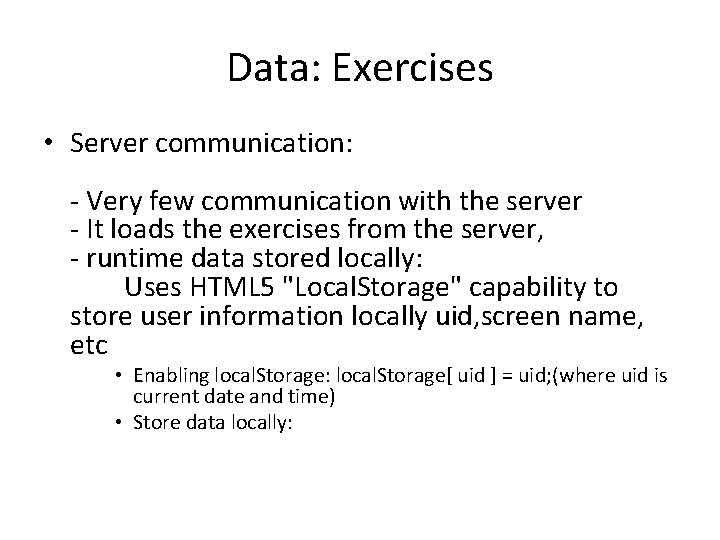 Data: Exercises

• Server communication:

- Very few communication with the server
- It loads the exercises from the server,
- runtime data stored locally:
Uses HTML5 "LocalStorage" capability to store user information locally uid,screen name, etc

• Enabling localStorage: localStorage[ uid ] = uid;(where uid is current date and time)
• Store data locally: